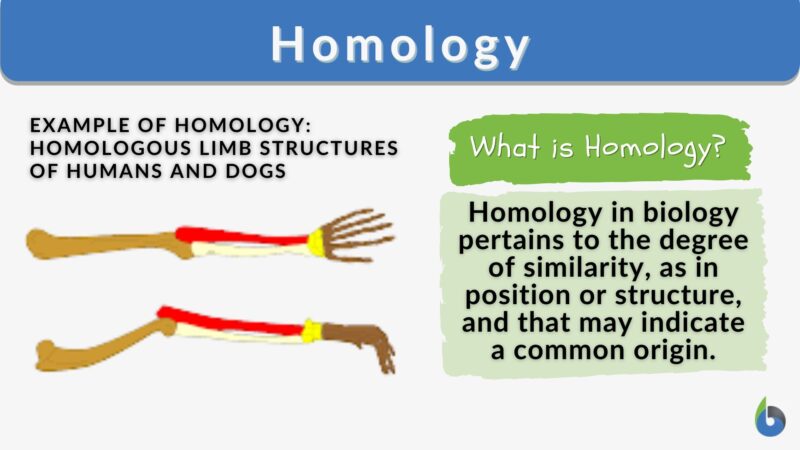 Homology

EXAMPLE OF HOMOLOGY: HOMOLOGOUS LIMB STRUCTURES OF HUMANS AND DOGS

What is Homology?

Homology in biology pertains to the degree of similarity, as in position or structure, and that may indicate a common origin.